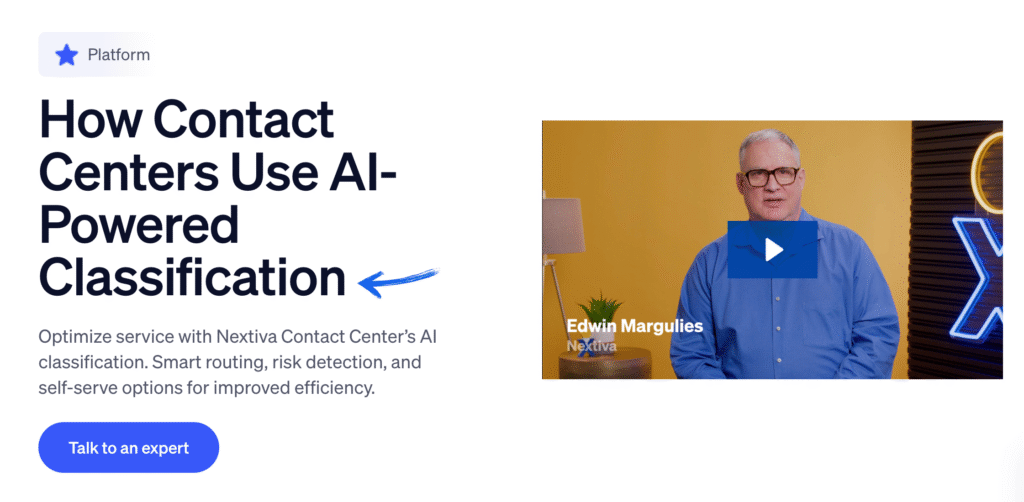 Platform

How Contact Centers Use AI-Powered Classification

Optimize service with Nextiva Contact Center's AI classification. Smart routing, risk detection, and self-serve options for improved efficiency.

Talk to an expert

Edwin Margulies
Nextiva